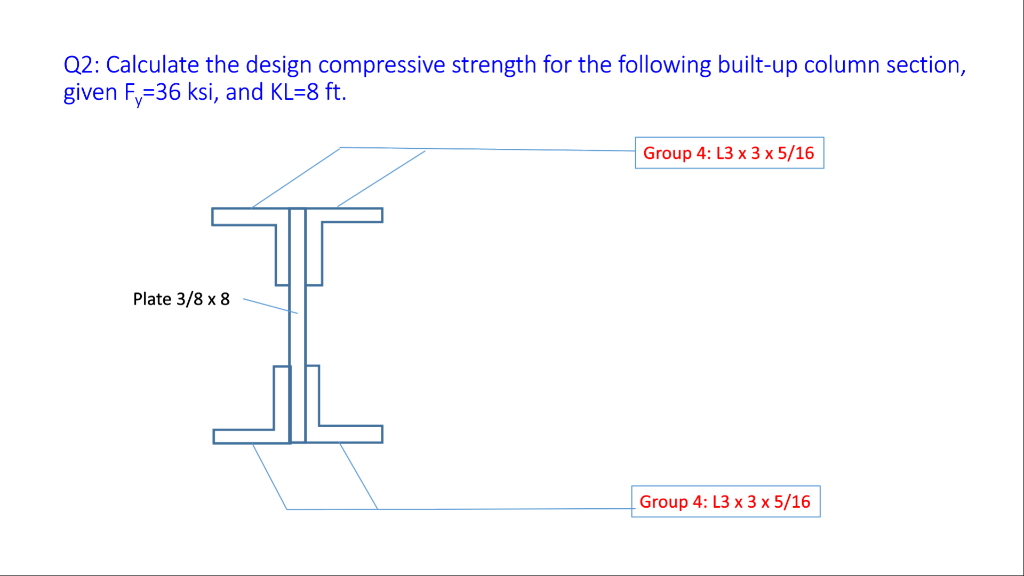 Q2: Calculate the design compressive strength for the following built-up column section, given $F_y$=36 ksi, and KL=8 ft.

Group 4: L3 x 3 x 5/16

Plate 3/8 x 8

Group 4: L3 x 3 x 5/16